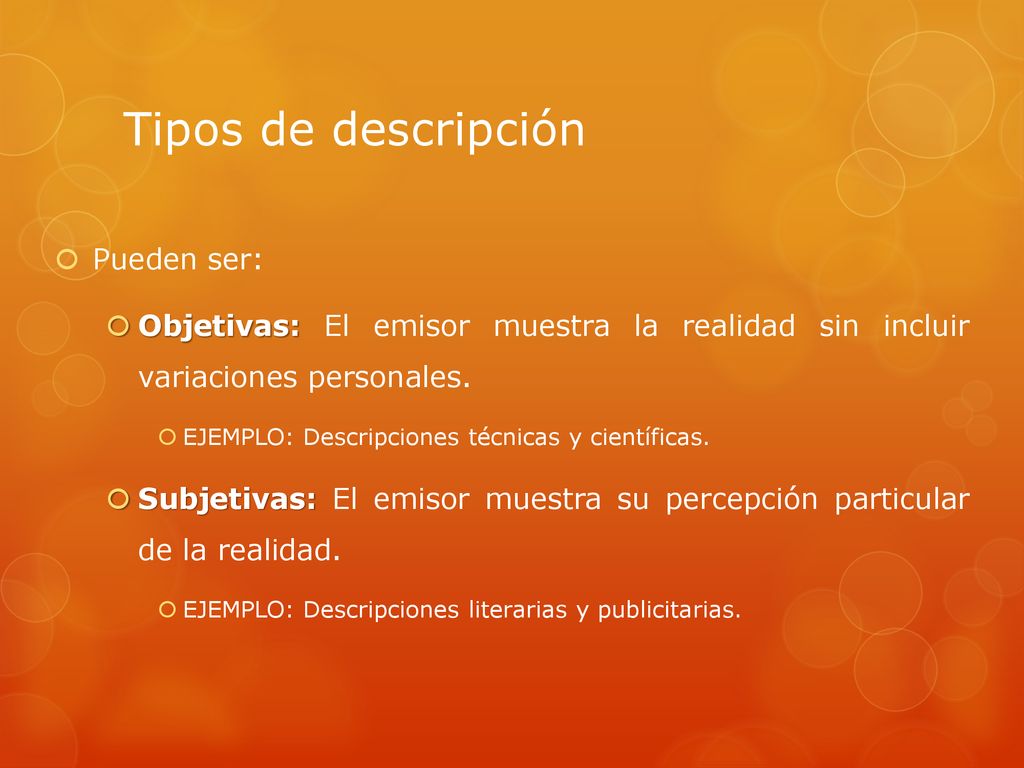 Tipos de descripción

Pueden ser:

Objetivas: El emisor muestra la realidad sin incluir variaciones personales.

EJEMPLO: Descripciones técnicas y científicas.

Subjetivas: El emisor muestra su percepción particular de la realidad.

EJEMPLO: Descripciones literarias y publicitarias.